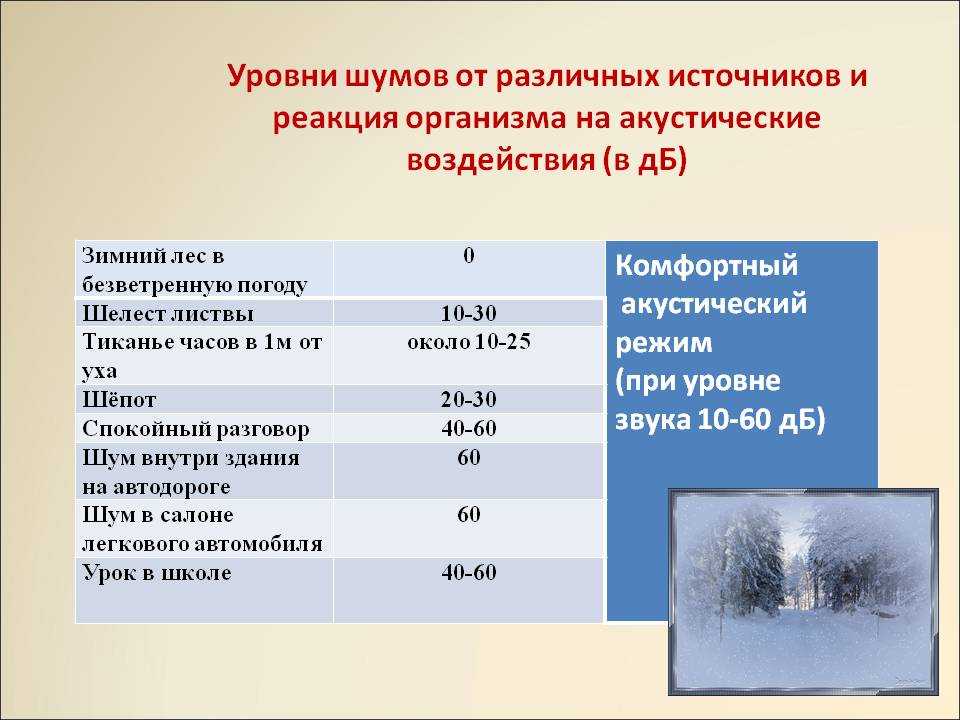 Уровни шумов от различных источников и реакция организма на акустические воздействия (в дБ)

| Зимний лес в безветренную погоду | 0 |
|---|---|
| Шелест листвы | 10-30 |
| Тиканье часов в 1м от уха | около 10-25 |
| Шёпот | 20-30 |
| Спокойный разговор | 40-60 |
| Шум внутри здания на автодороге | 60 |
| Шум в салоне легкового автомобиля | 60 |
| Урок в школе | 40-60 |

Комфортный акустический режим (при уровне звука 10-60 дБ)